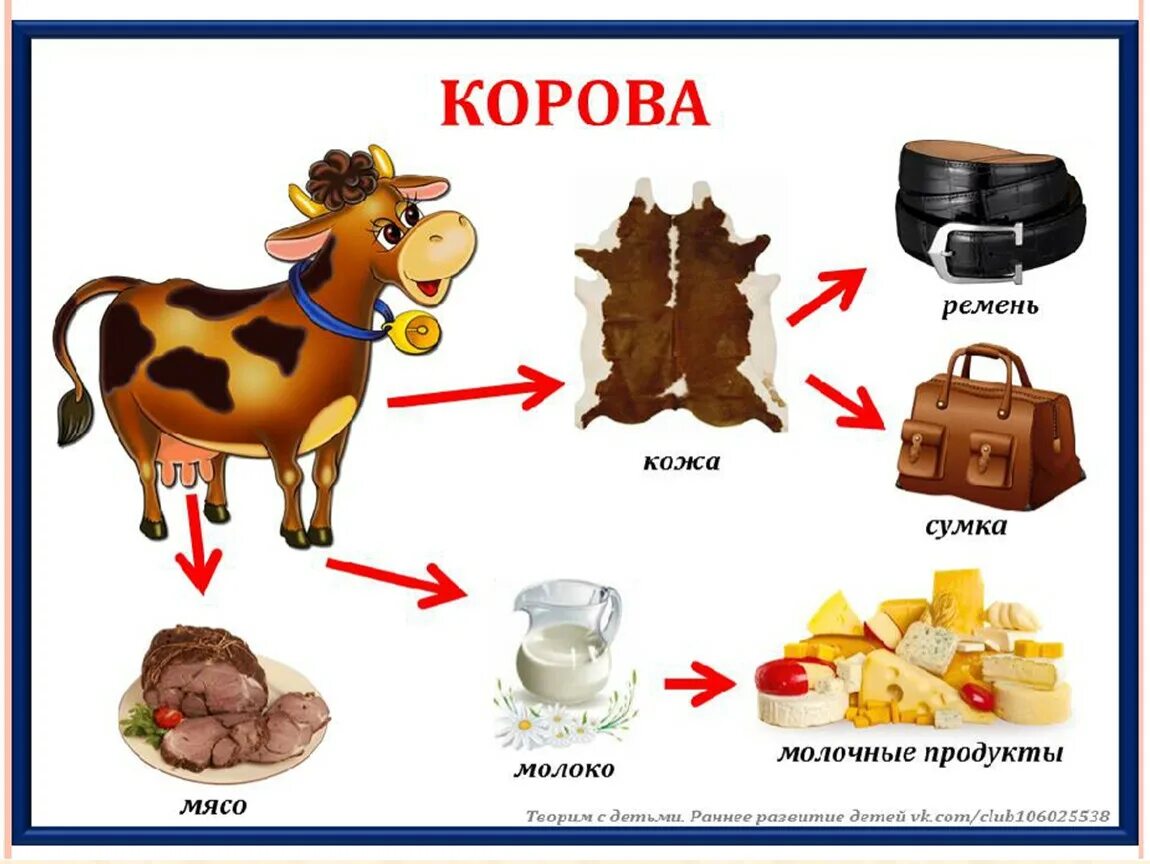 КОРОВА

кожа

ремень

сумка

мясо

молоко

молочные продукты

Творим с детьми. Раннее развитие детей vk.com/club106025538